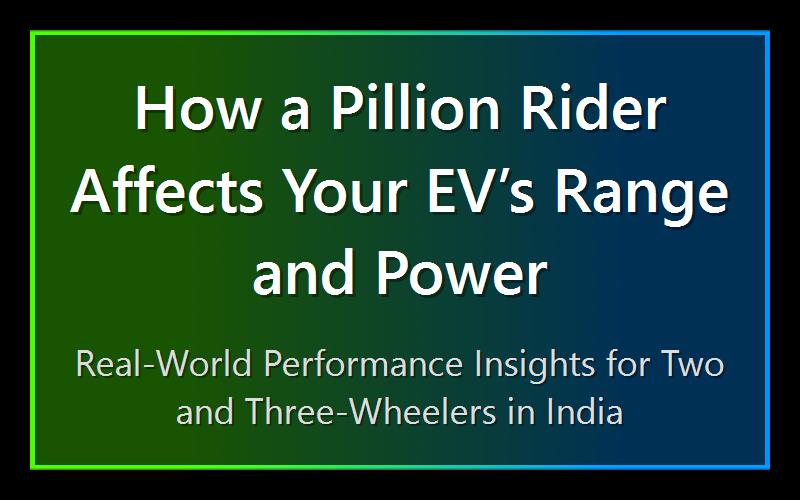 How a Pillion Rider Affects Your EV's Range and Power

Real-World Performance Insights for Two and Three-Wheelers in India